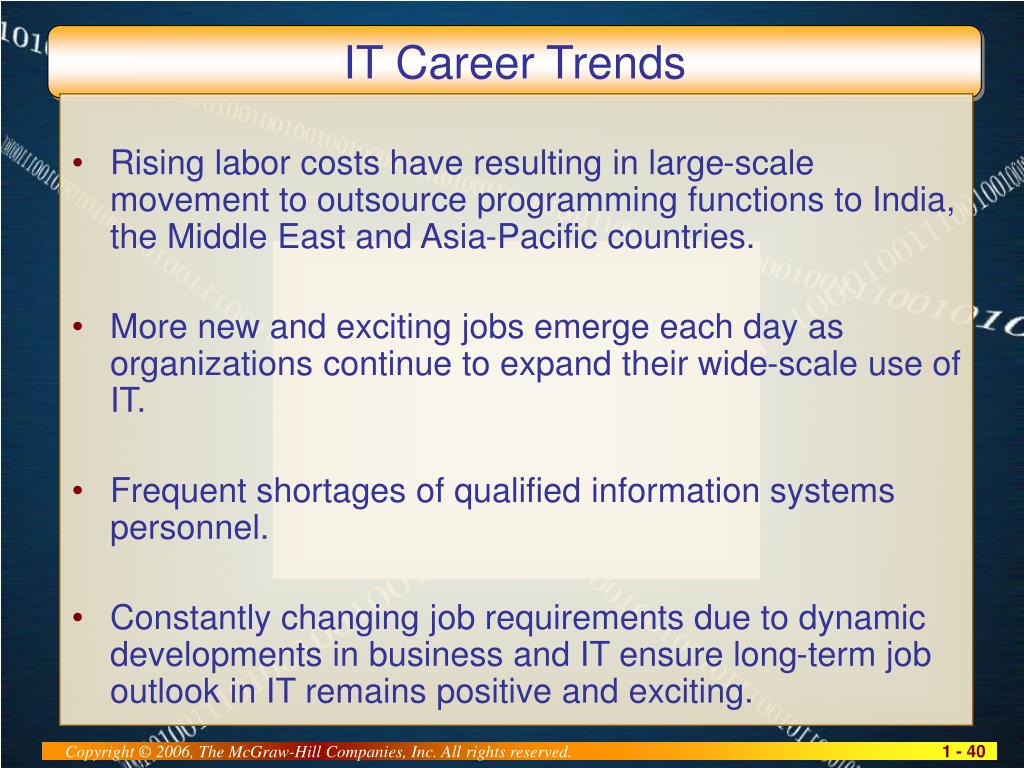 IT Career Trends

• Rising labor costs have resulting in large-scale movement to outsource programming functions to India, the Middle East and Asia-Pacific countries.

• More new and exciting jobs emerge each day as organizations continue to expand their wide-scale use of IT.

• Frequent shortages of qualified information systems personnel.

• Constantly changing job requirements due to dynamic developments in business and IT ensure long-term job outlook in IT remains positive and exciting.

Copyright © 2006, The McGraw-Hill Companies, Inc. All rights reserved.

1 - 40